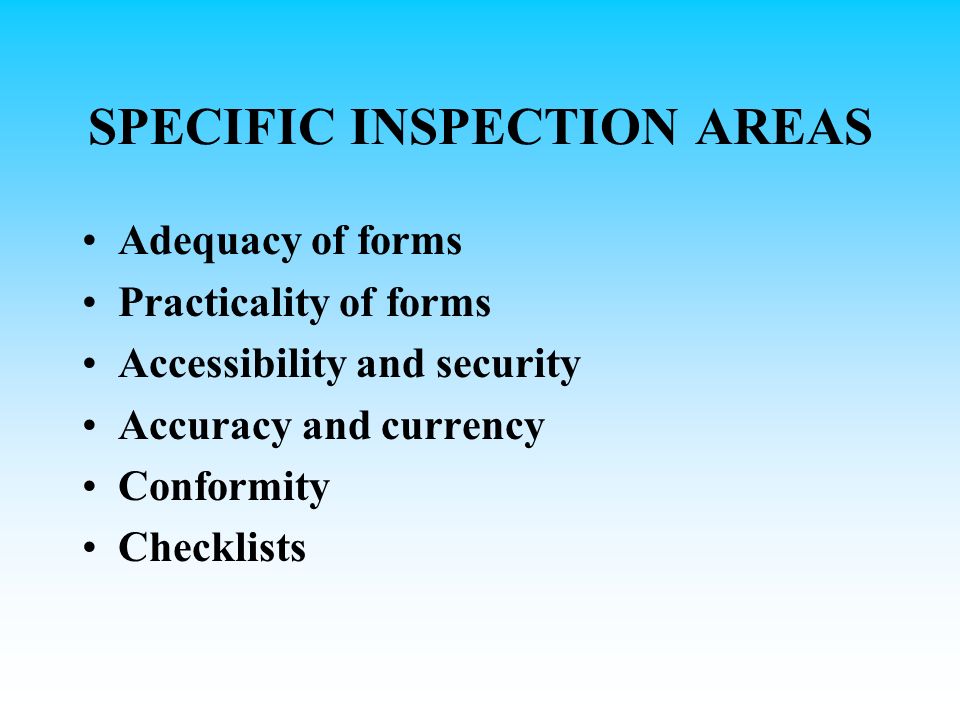 SPECIFIC INSPECTION AREAS

• Adequacy of forms
• Practicality of forms
• Accessibility and security
• Accuracy and currency
• Conformity
• Checklists